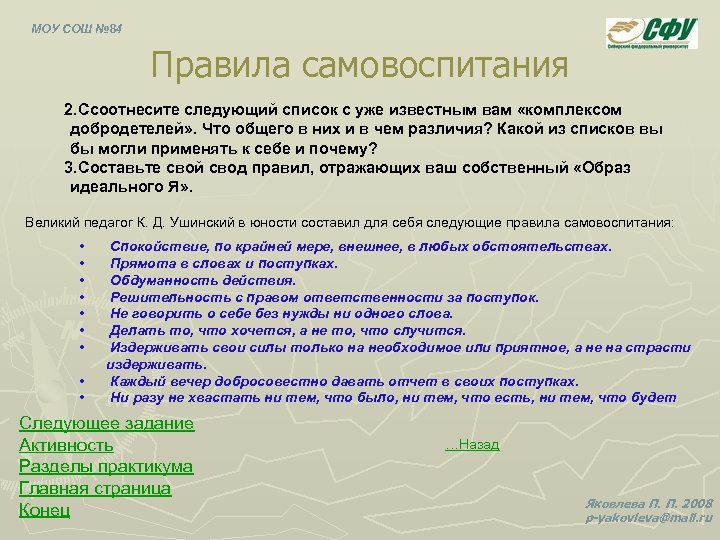 МОУ СОШ №84

СФУ
Сибирский федеральный университет

Правила самовоспитания

2.Ссоотнесите следующий список с уже известным вам «комплексом добродетелей». Что общего в них и в чем различия? Какой из списков вы бы могли применять к себе и почему?
3.Составьте свой свод правил, отражающих ваш собственный «Образ идеального Я».

Великий педагог К. Д. Ушинский в юности составил для себя следующие правила самовоспитания:

• Спокойствие, по крайней мере, внешнее, в любых обстоятельствах.
• Прямота в словах и поступках.
• Обдуманность действия.
• Решительность с правом ответственности за поступок.
• Не говорить о себе без нужды ни одного слова.
• Делать то, что хочется, а не то, что случится.
• Издерживать свои силы только на необходимое или приятное, а не на страсти издерживать.
• Каждый вечер добросовестно давать отчет в своих поступках.
• Ни разу не хвастать ни тем, что было, ни тем, что есть, ни тем, что будет

Следующее задание
Активность
Разделы практикума
Главная страница
Конец

...Назад

Яковлева П. П. 2008
p-yakovleva@mail.ru